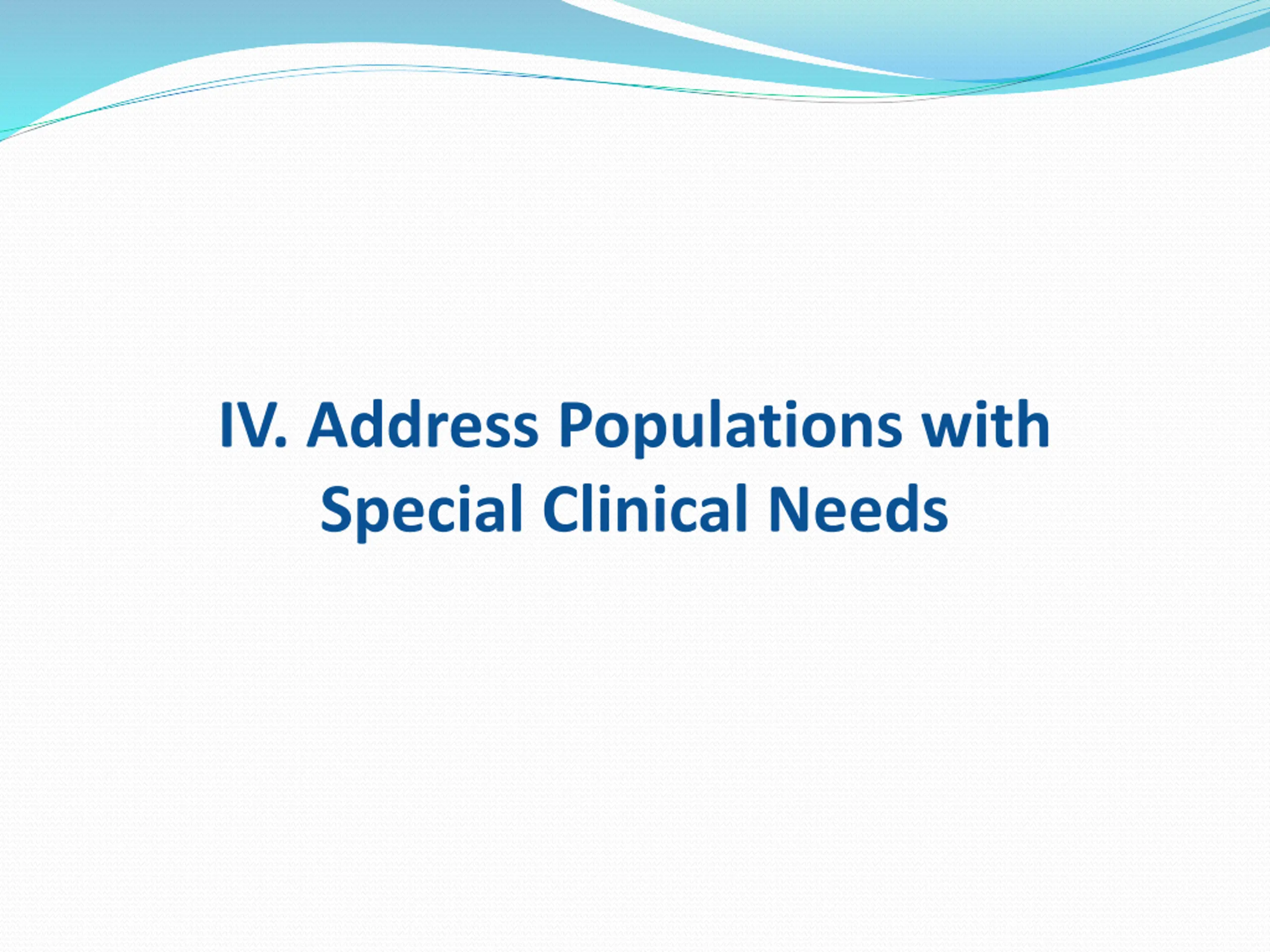 IV. Address Populations with Special Clinical Needs